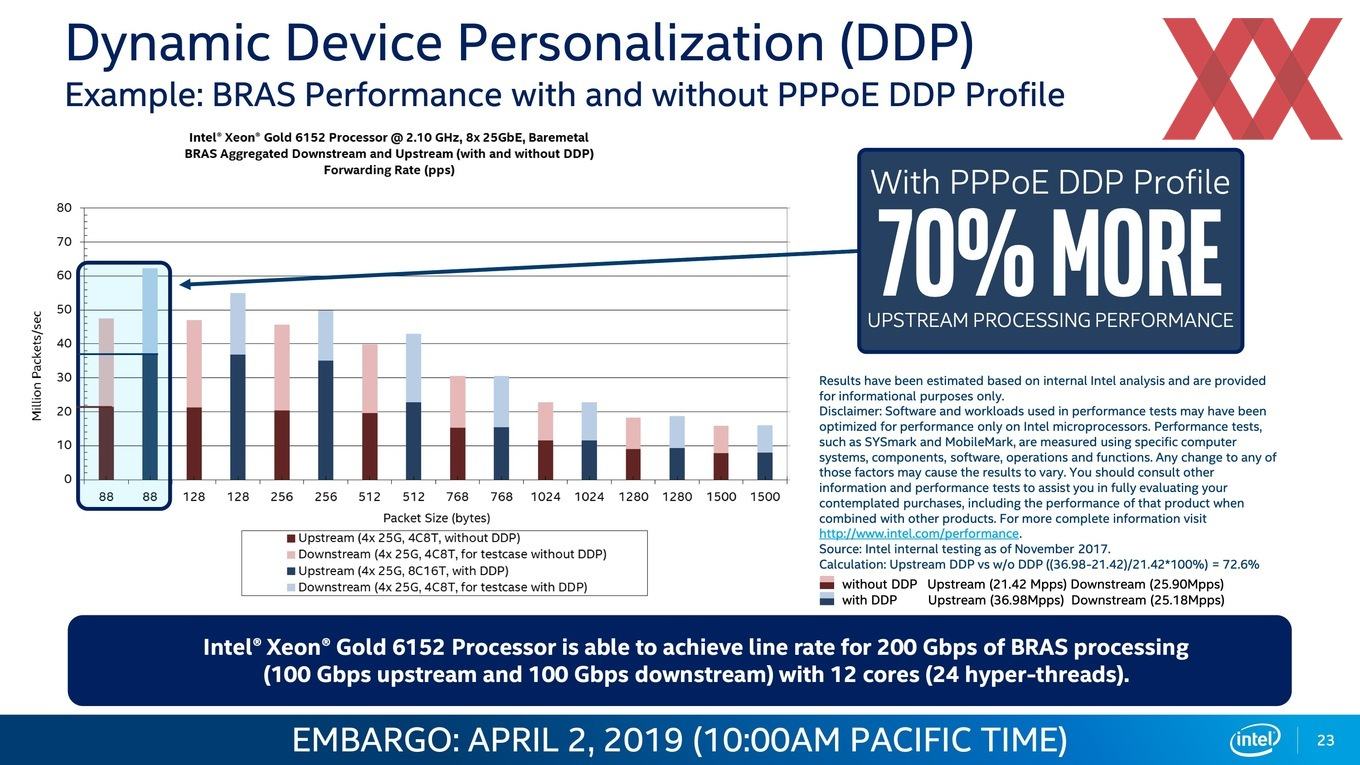 Dynamic Device Personalization (DDP)
Example: BRAS Performance with and without PPPoE DDP Profile

Intel® Xeon® Gold 6152 Processor @ 2.10 GHz, 8x 25GbE, Baremetal
BRAS Aggregated Downstream and Upstream (with and without DDP)
Forwarding Rate (pps)

Million Packets/sec

80
70
60
50
40
30
20
10
0

88 88 128 128 256 256 512 512 768 768 1024 1024 1280 1280 1500 1500

Packet Size (bytes)

Upstream (4x 25G, 4C8T, without DDP)
Downstream (4x 25G, 4C8T, for testcase without DDP)
Upstream (4x 25G, 8C16T, with DDP)
Downstream (4x 25G, 4C8T, for testcase with DDP)

With PPPoE DDP Profile
70% MORE
UPSTREAM PROCESSING PERFORMANCE

Results have been estimated based on internal Intel analysis and are provided for informational purposes only.
Disclaimer: Software and workloads used in performance tests may have been optimized for performance only on Intel microprocessors. Performance tests, such as SYSmark and MobileMark, are measured using specific computer systems, components, software, operations and functions. Any change to any of those factors may cause the results to vary. You should consult other information and performance tests to assist you in fully evaluating your contemplated purchases, including the performance of that product when combined with other products. For more complete information visit http://www.intel.com/performance.
Source: Intel internal testing as of November 2017.
Calculation: Upstream DDP vs w/o DDP ((36.98-21.42)/21.42*100%) = 72.6%
without DDP Upstream (21.42 Mpps) Downstream (25.90Mpps)
with DDP Upstream (36.98Mpps) Downstream (25.18Mpps)

Intel® Xeon® Gold 6152 Processor is able to achieve line rate for 200 Gbps of BRAS processing (100 Gbps upstream and 100 Gbps downstream) with 12 cores (24 hyper-threads).

EMBARGO: APRIL 2, 2019 (10:00AM PACIFIC TIME)

intel

23